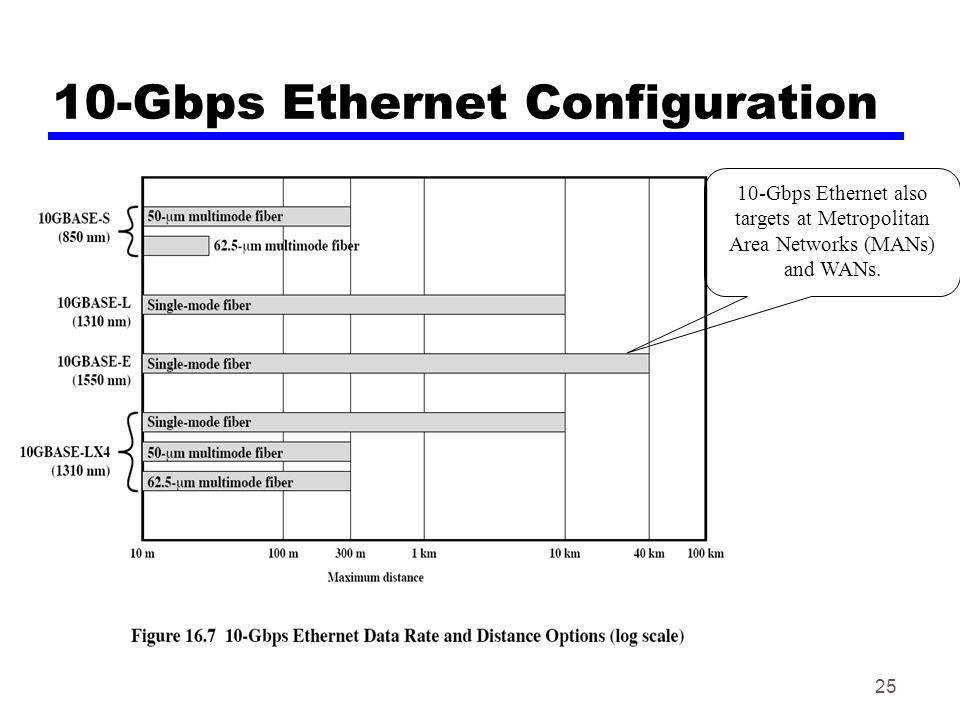 10-Gbps Ethernet Configuration

10-Gbps Ethernet also targets at Metropolitan Area Networks (MANs) and WANs.

10GBASE-S (850 nm)
50-μm multimode fiber
62.5-μm multimode fiber

10GBASE-L (1310 nm)
Single-mode fiber

10GBASE-E (1550 nm)
Single-mode fiber

10GBASE-LX4 (1310 nm)
Single-mode fiber
50-μm multimode fiber
62.5-μm multimode fiber

10 m
100 m
300 m
1 km
10 km
40 km
100 km

Maximum distance

Figure 16.7 10-Gbps Ethernet Data Rate and Distance Options (log scale)

25